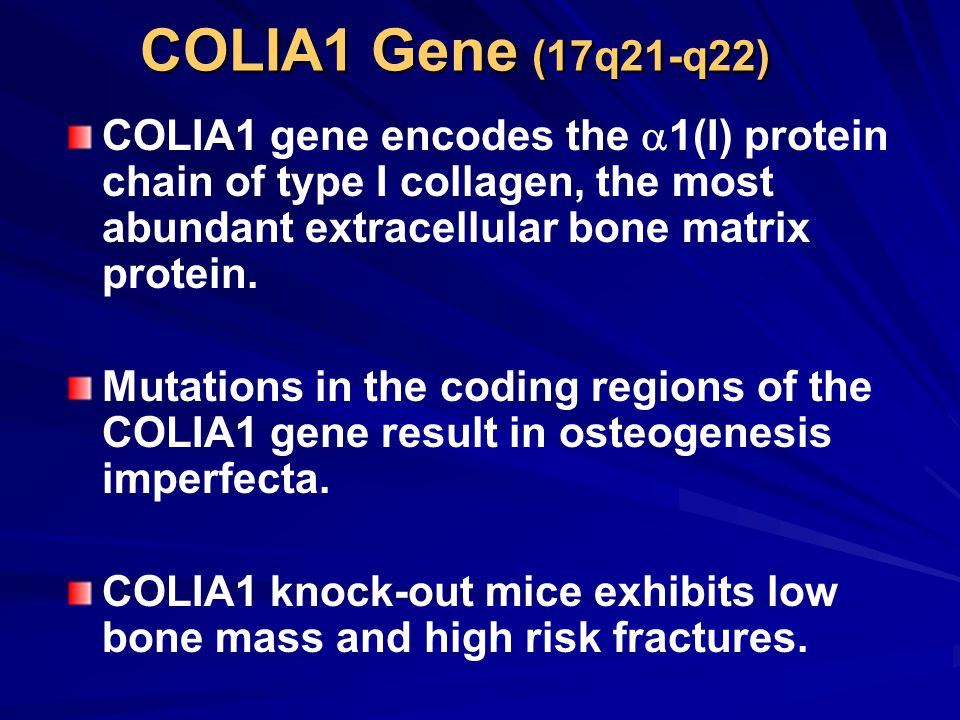 COLIA1 Gene (17q21-q22)

COLIA1 gene encodes the $\alpha$1(I) protein chain of type I collagen, the most abundant extracellular bone matrix protein.

Mutations in the coding regions of the COLIA1 gene result in osteogenesis imperfecta.

COLIA1 knock-out mice exhibits low bone mass and high risk fractures.